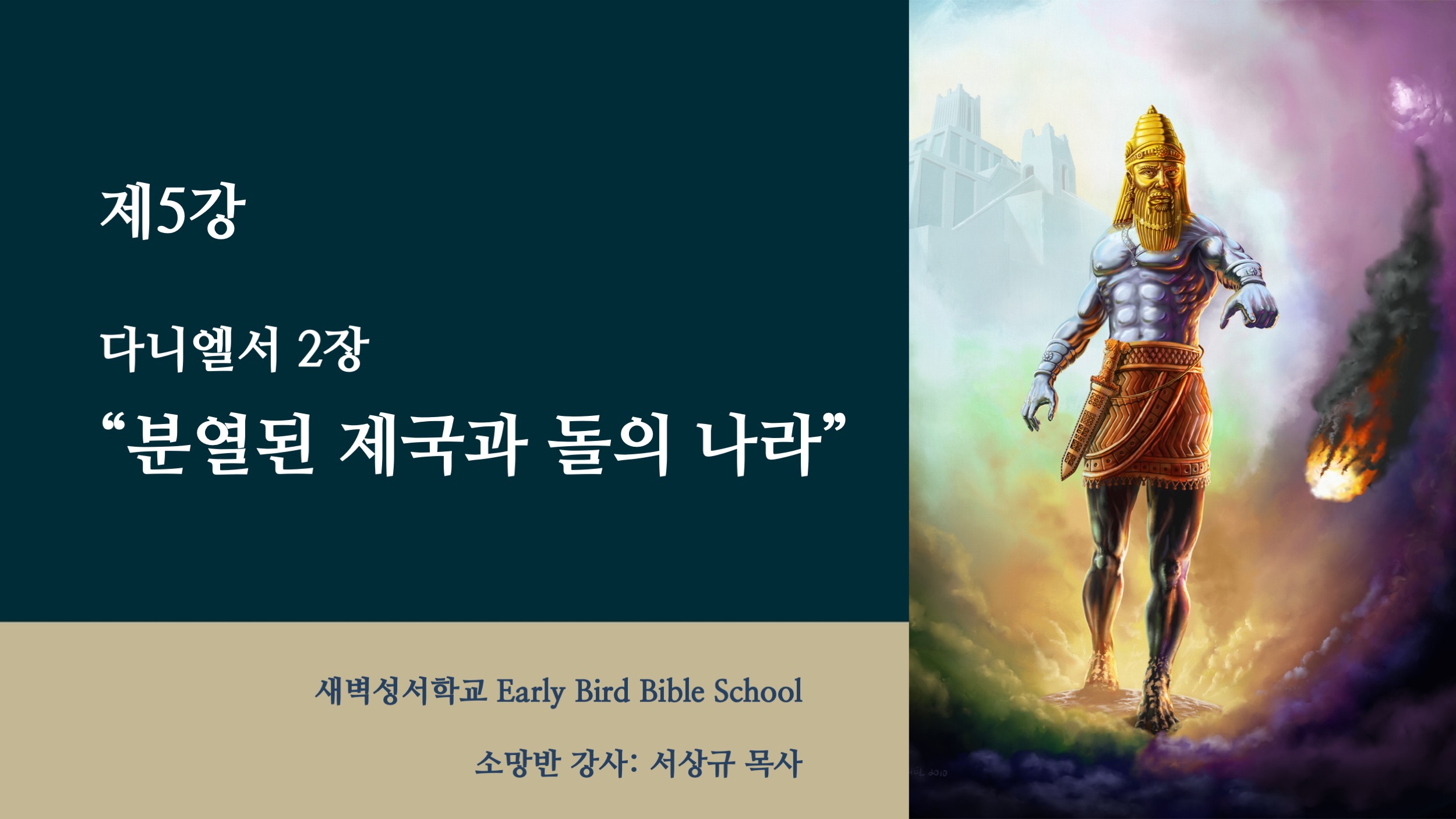 제5강

다니엘서 2장
“분열된 제국과 돌의 나라”

새벽성서학교 Early Bird Bible School

소망반 강사: 서상규 목사